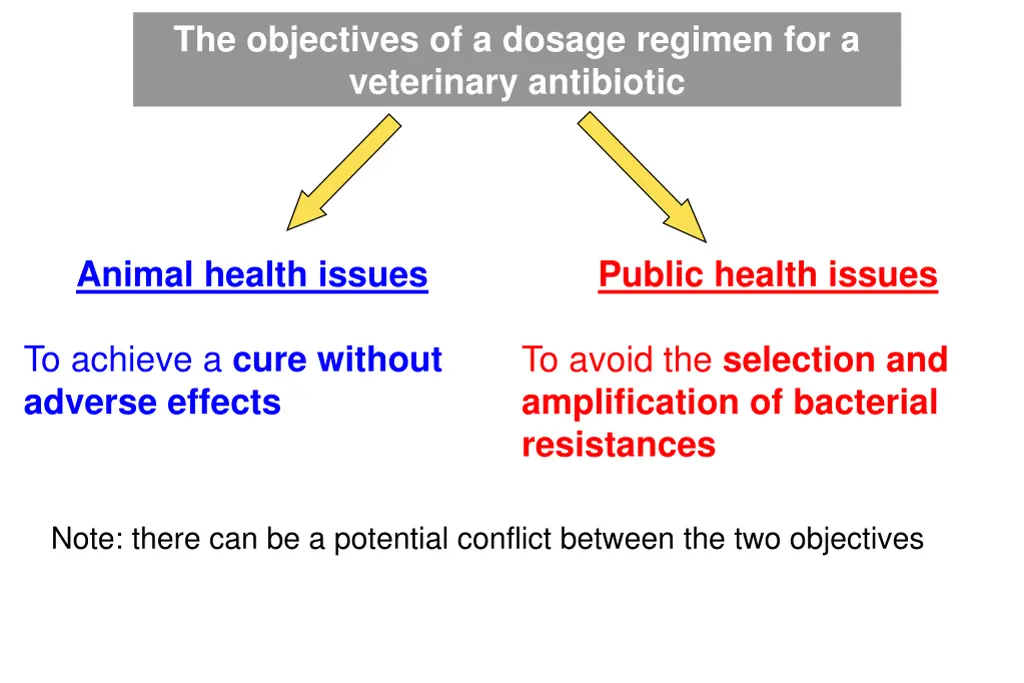 The objectives of a dosage regimen for a veterinary antibiotic

Animal health issues

To achieve a cure without adverse effects

Public health issues

To avoid the selection and amplification of bacterial resistances

Note: there can be a potential conflict between the two objectives